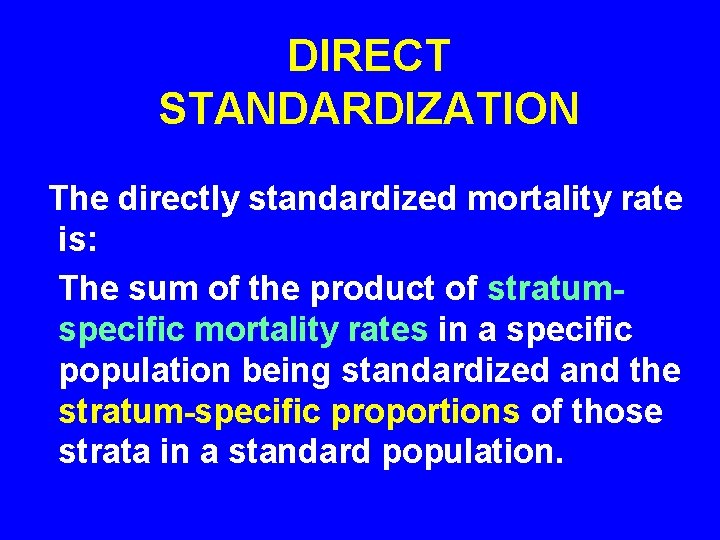 DIRECT STANDARDIZATION

The directly standardized mortality rate is:

The sum of the product of stratum-specific mortality rates in a specific population being standardized and the stratum-specific proportions of those strata in a standard population.